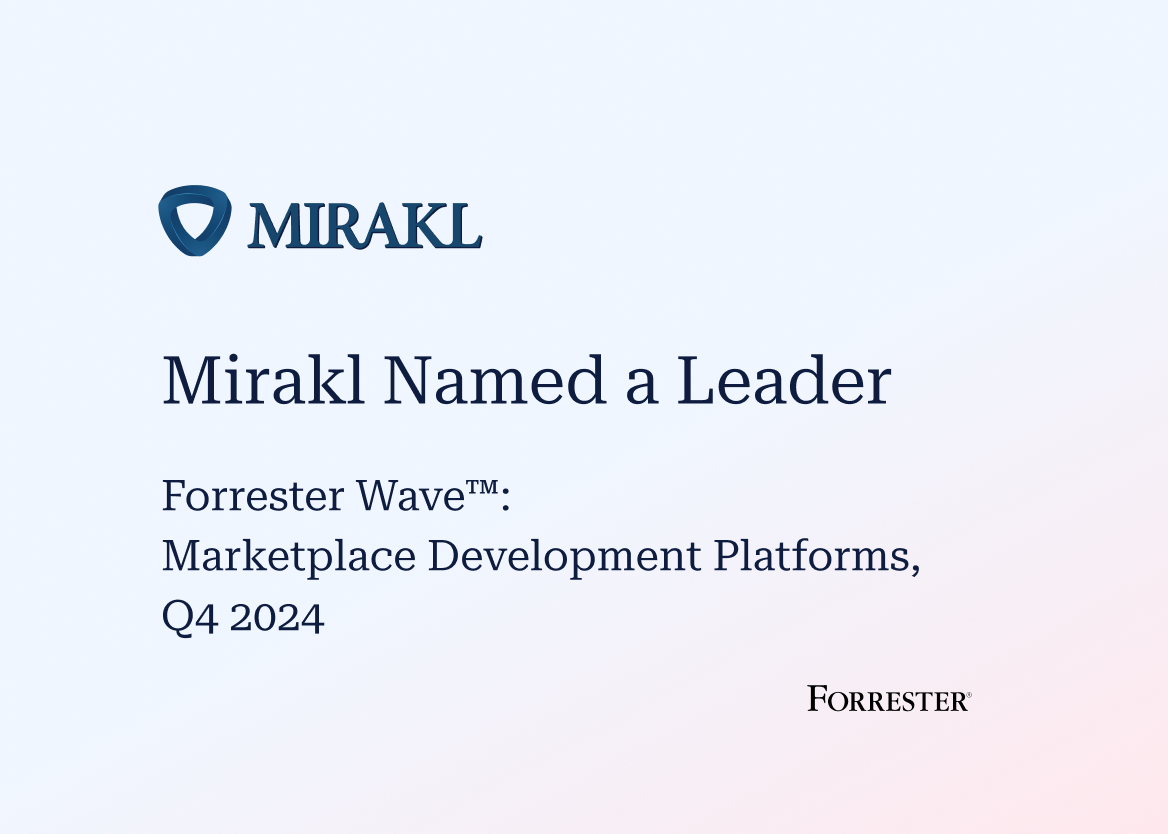 MIRAKL

Mirakl Named a Leader

Forrester Wave™: Marketplace Development Platforms, Q4 2024

FORRESTER®